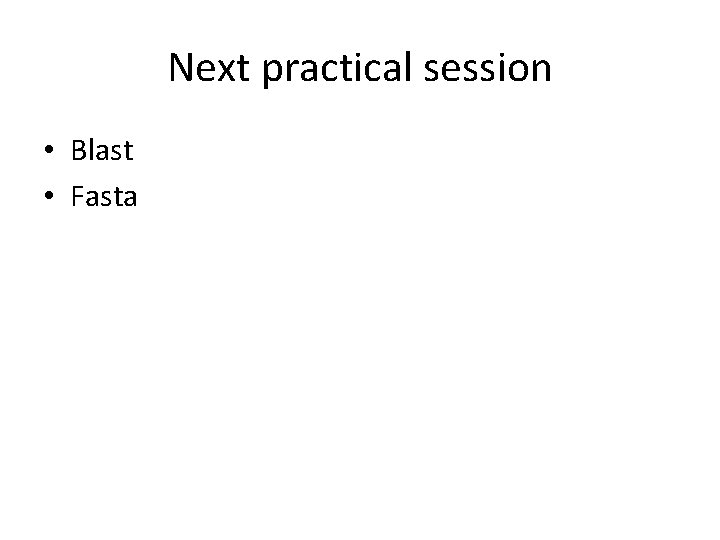 Next practical session

• Blast
• Fasta